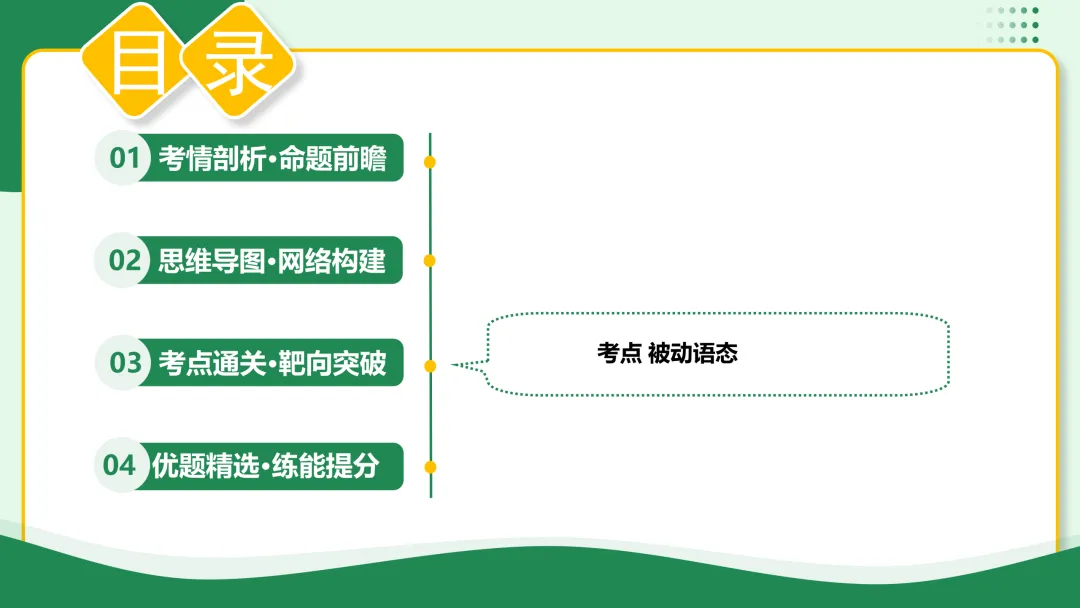 目录

01 考情剖析·命题前瞻

02 思维导图·网络构建

03 考点通关·靶向突破

04 优题精选·练能提分

考点 被动语态